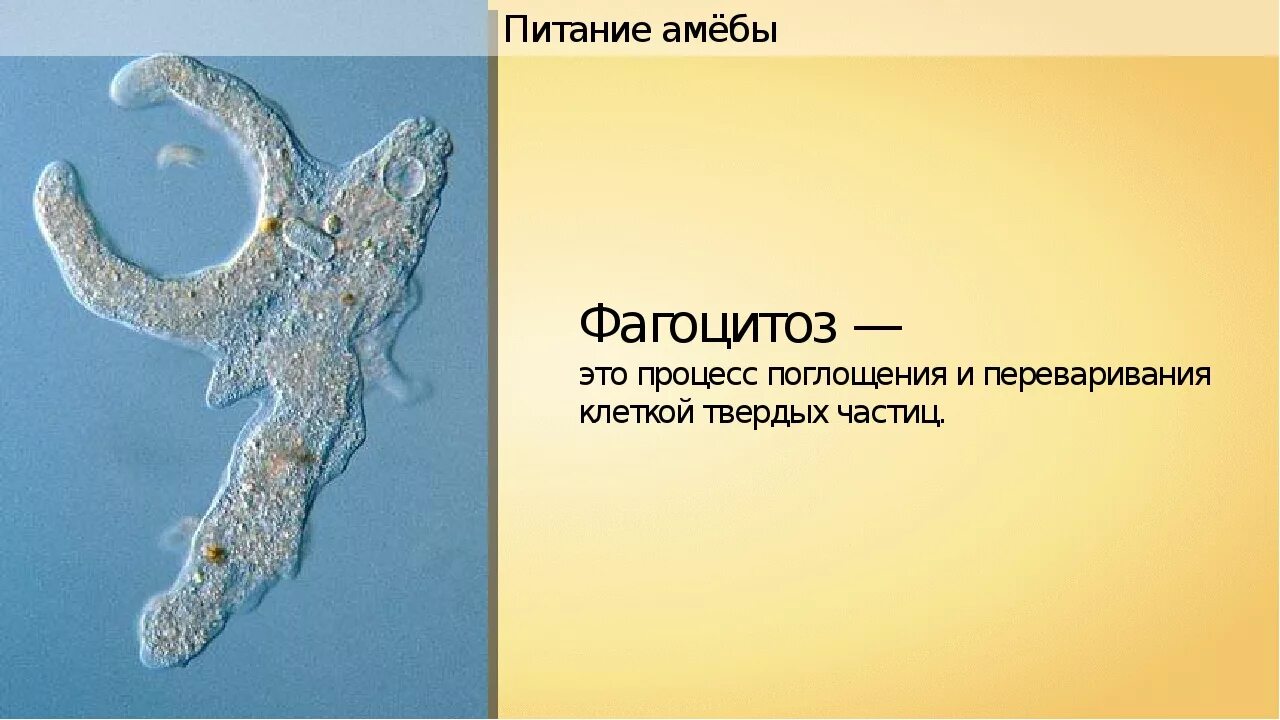 Питание амёбы

Фагоцитоз —

это процесс поглощения и переваривания клеткой твердых частиц.